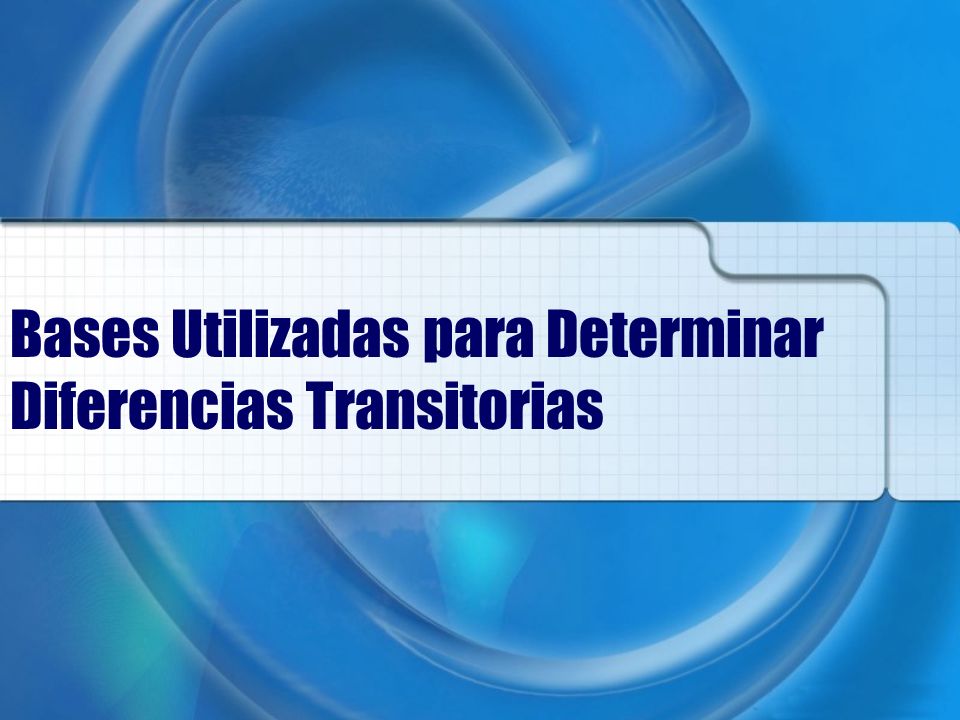 Bases Utilizadas para Determinar Diferencias Transitorias